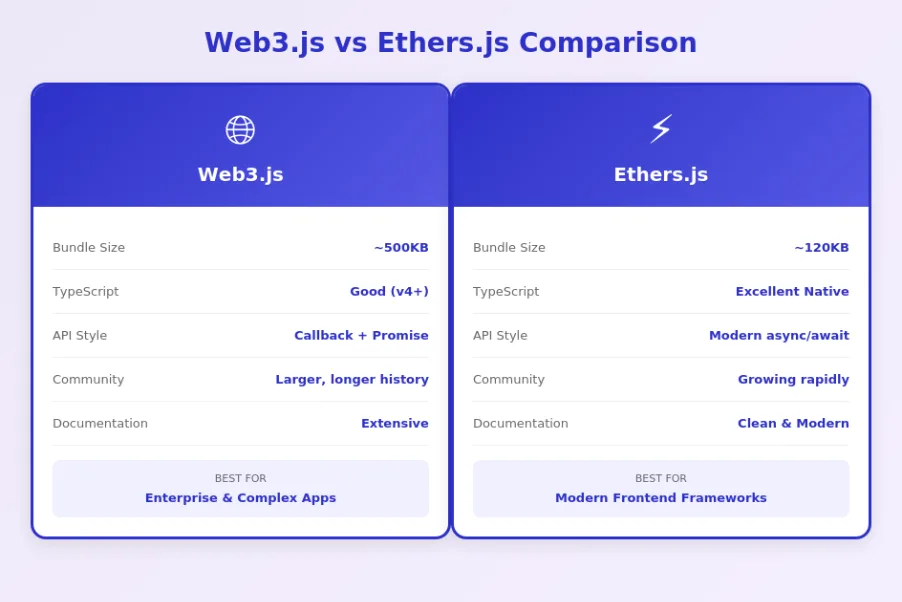 Web3.js vs Ethers.js Comparison

Web3.js

Bundle Size ~500KB
TypeScript Good (v4+)
API Style Callback + Promise
Community Larger, longer history
Documentation Extensive

BEST FOR
Enterprise & Complex Apps

Ethers.js

Bundle Size ~120KB
TypeScript Excellent Native
API Style Modern async/await
Community Growing rapidly
Documentation Clean & Modern

BEST FOR
Modern Frontend Frameworks